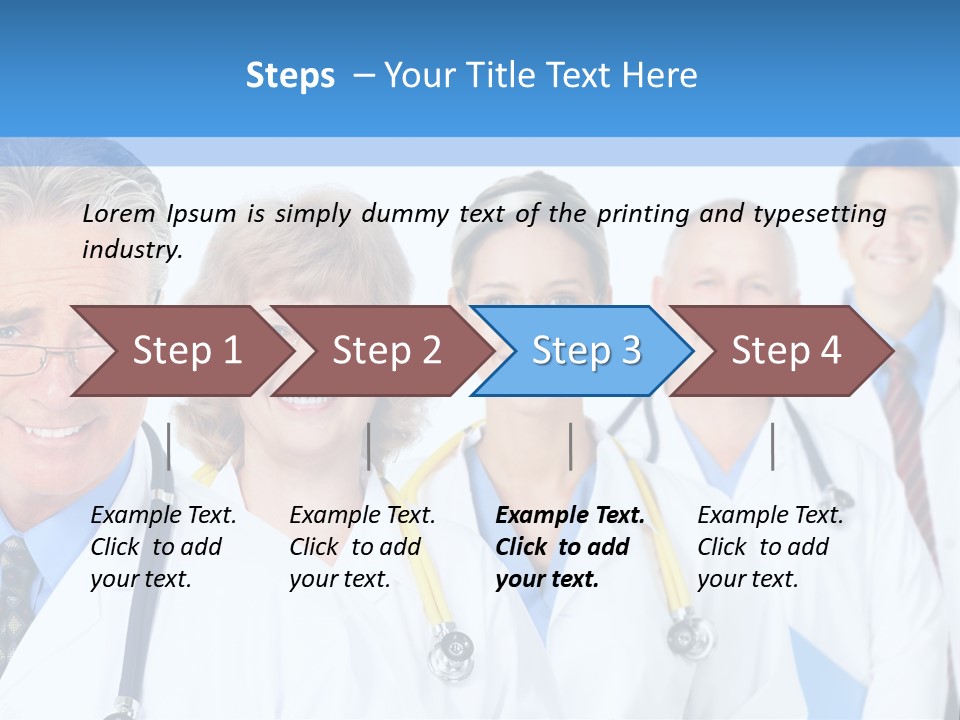 Steps – Your Title Text Here

Lorem Ipsum is simply dummy text of the printing and typesetting industry.

Step 1

Step 2

Step 3

Step 4

Example Text. Click to add your text.

Example Text. Click to add your text.

Example Text. Click to add your text.

Example Text. Click to add your text.